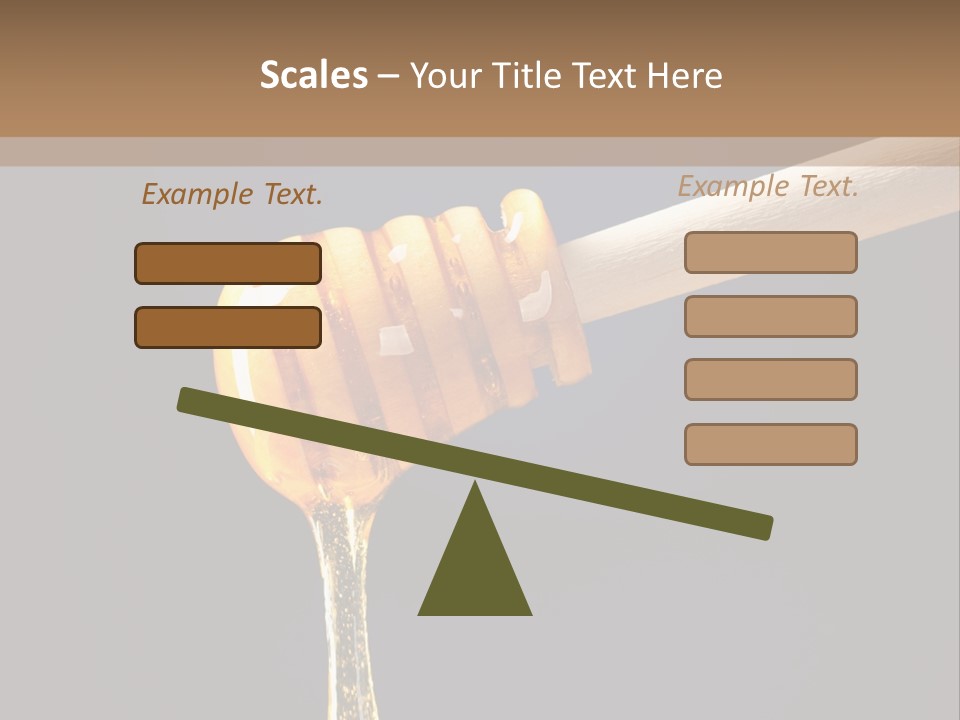 Scales – Your Title Text Here

Example Text.

Example Text.